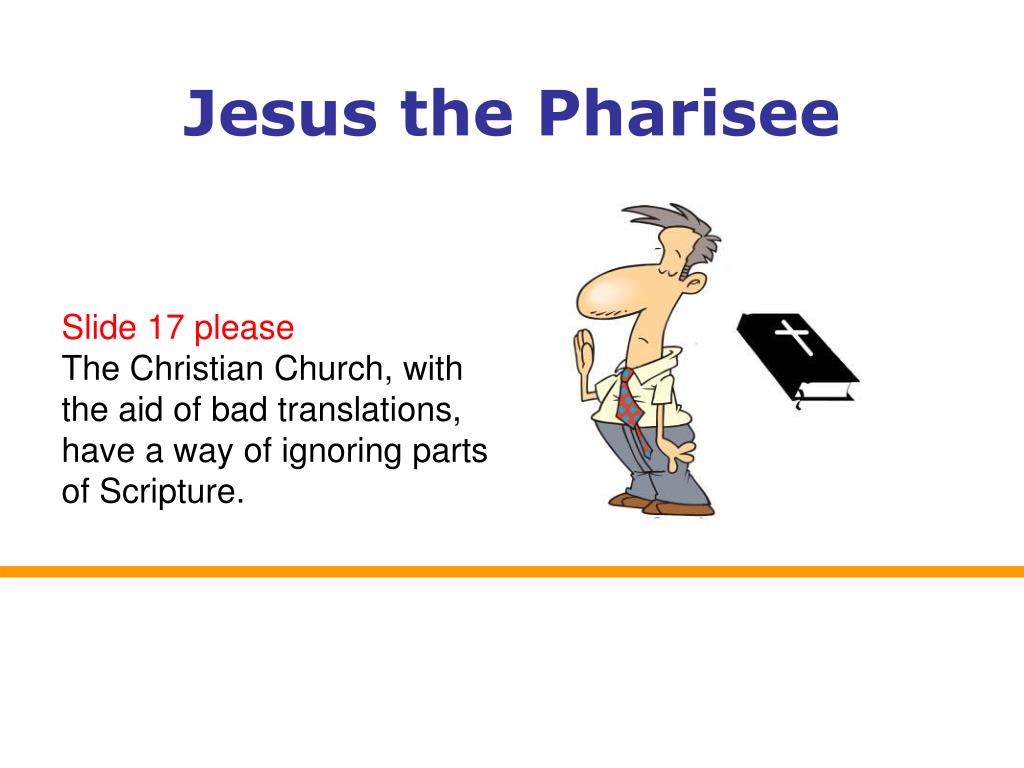 Jesus the Pharisee

Slide 17 please
The Christian Church, with the aid of bad translations, have a way of ignoring parts of Scripture.